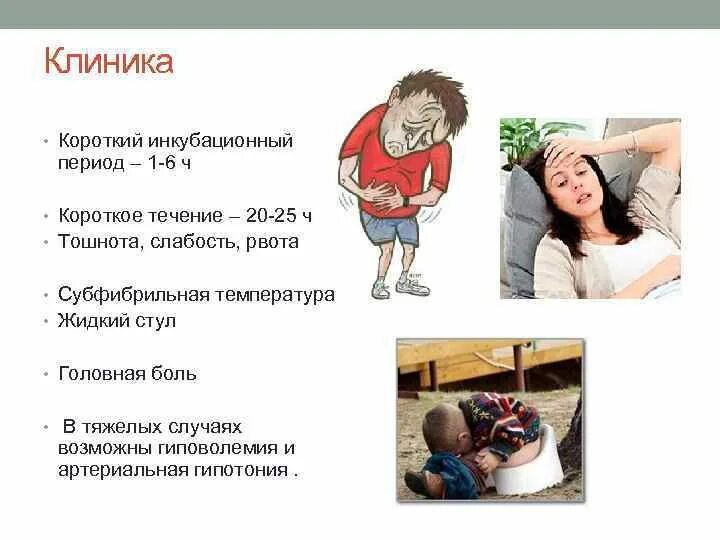 Клиника

• Короткий инкубационный период – 1-6 ч

• Короткое течение – 20-25 ч
• Тошнота, слабость, рвота

• Субфибрильная температура
• Жидкий стул

• Головная боль

• В тяжелых случаях возможны гиповолемия и артериальная гипотония .